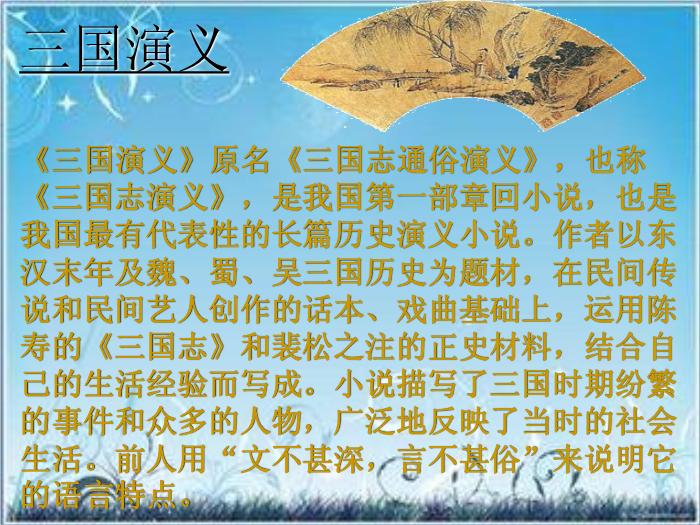 三国演义

《三国演义》原名《三国志通俗演义》，也称《三国志演义》，是我国第一部章回小说，也是我国最有代表性的长篇历史演义小说。作者以东汉末年及魏、蜀、吴三国历史为题材，在民间传说和民间艺人创作的话本、戏曲基础上，运用陈寿的《三国志》和裴松之注的正史材料，结合自己的生活经验而写成。小说描写了三国时期纷繁的事件和众多的人物，广泛地反映了当时的社会生活。前人用“文不甚深，言不甚俗”来说明它的语言特点。